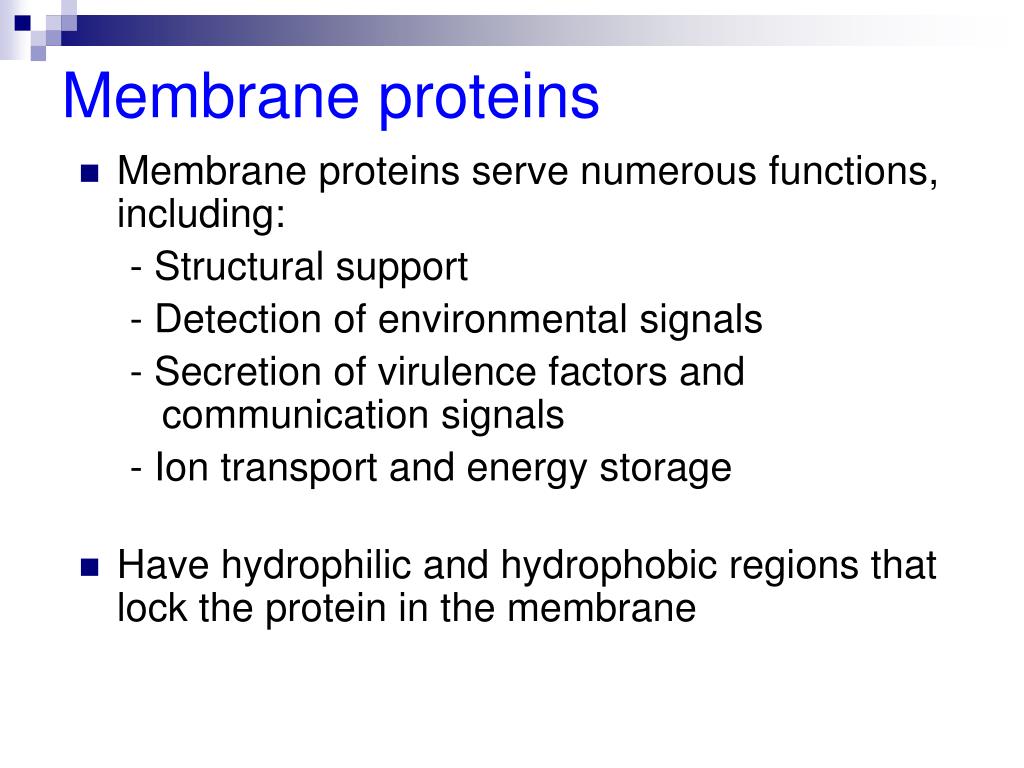 Membrane proteins

Membrane proteins serve numerous functions, including:
- Structural support
- Detection of environmental signals
- Secretion of virulence factors and communication signals
- Ion transport and energy storage

Have hydrophilic and hydrophobic regions that lock the protein in the membrane